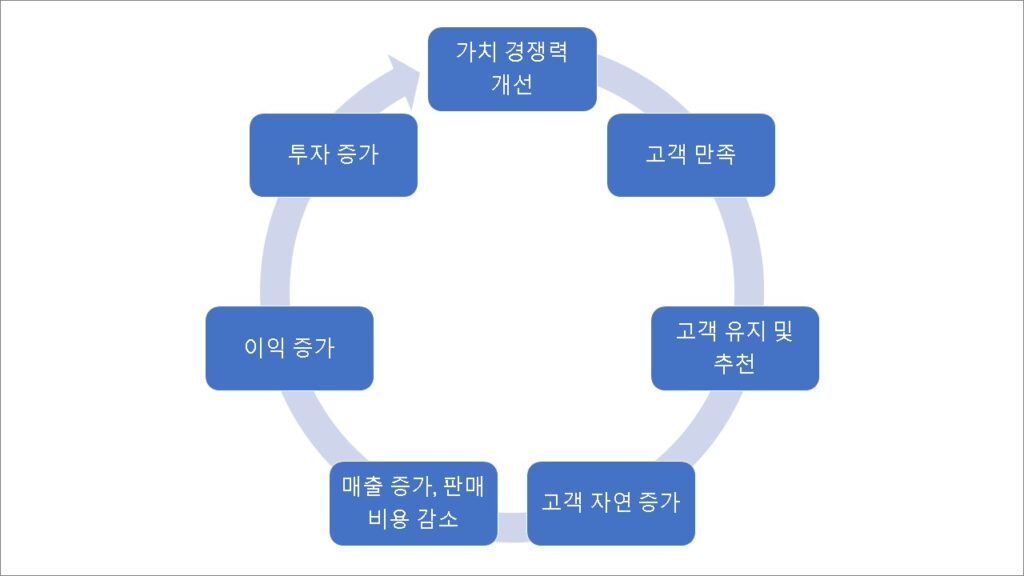 가치 경쟁력 개선

고객 만족

고객 유지 및 추천

고객 자연 증가

매출 증가, 판매 비용 감소

이익 증가

투자 증가